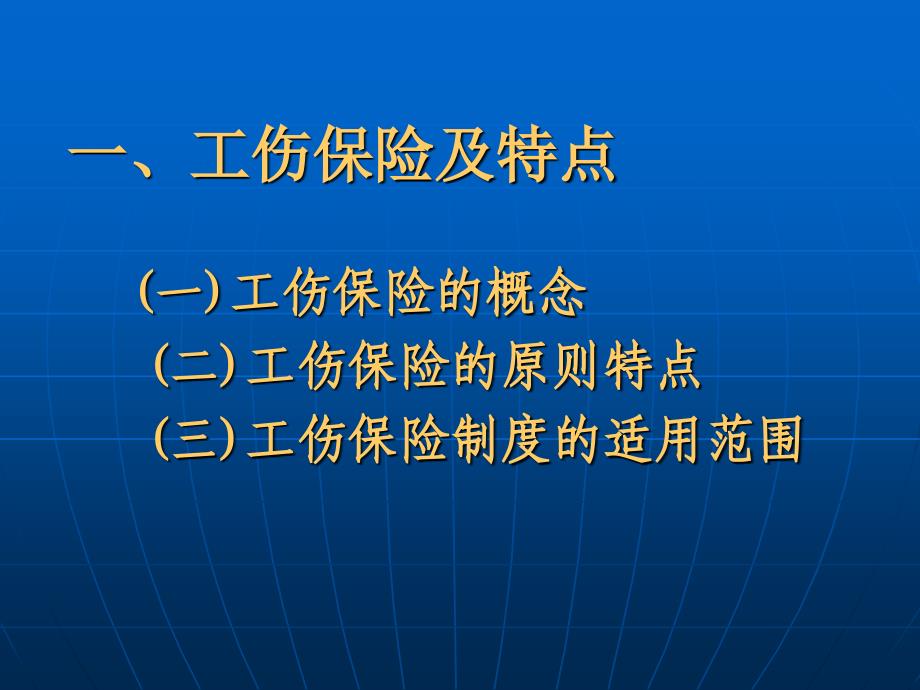 一、工伤保险及特点

(一) 工伤保险的概念

(二) 工伤保险的原则特点

(三) 工伤保险制度的适用范围